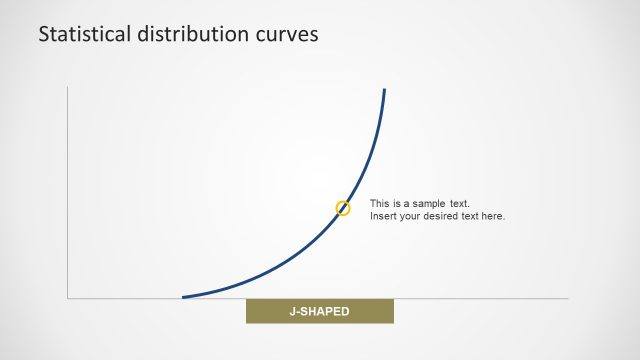 Statistical distribution curves

This is a sample text.
Insert your desired text here.

J-SHAPED